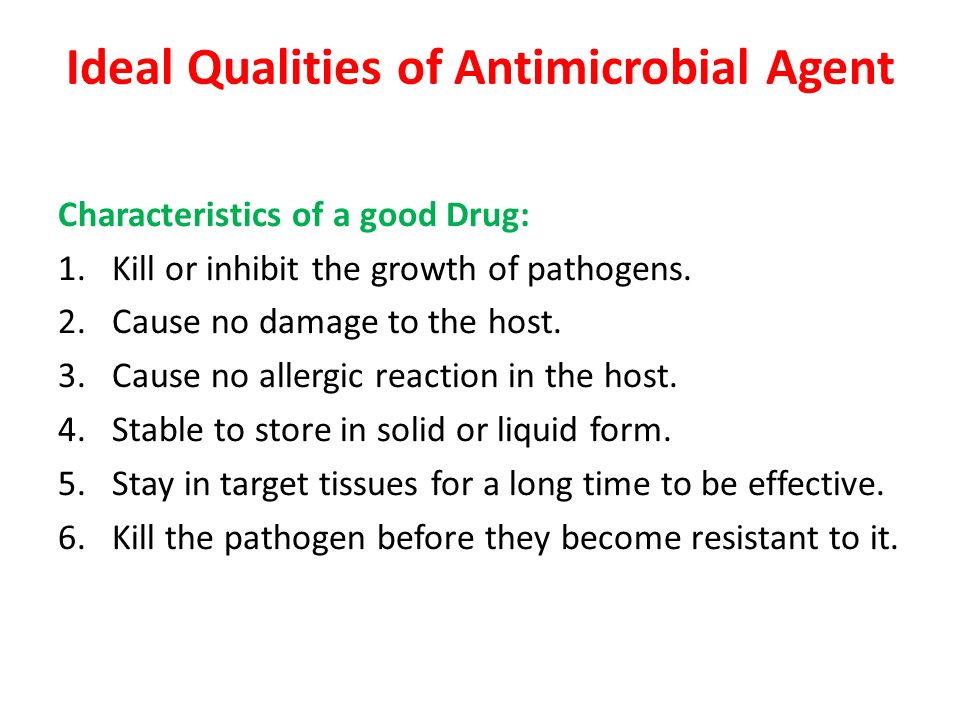 Ideal Qualities of Antimicrobial Agent

Characteristics of a good Drug:
1. Kill or inhibit the growth of pathogens.
2. Cause no damage to the host.
3. Cause no allergic reaction in the host.
4. Stable to store in solid or liquid form.
5. Stay in target tissues for a long time to be effective.
6. Kill the pathogen before they become resistant to it.